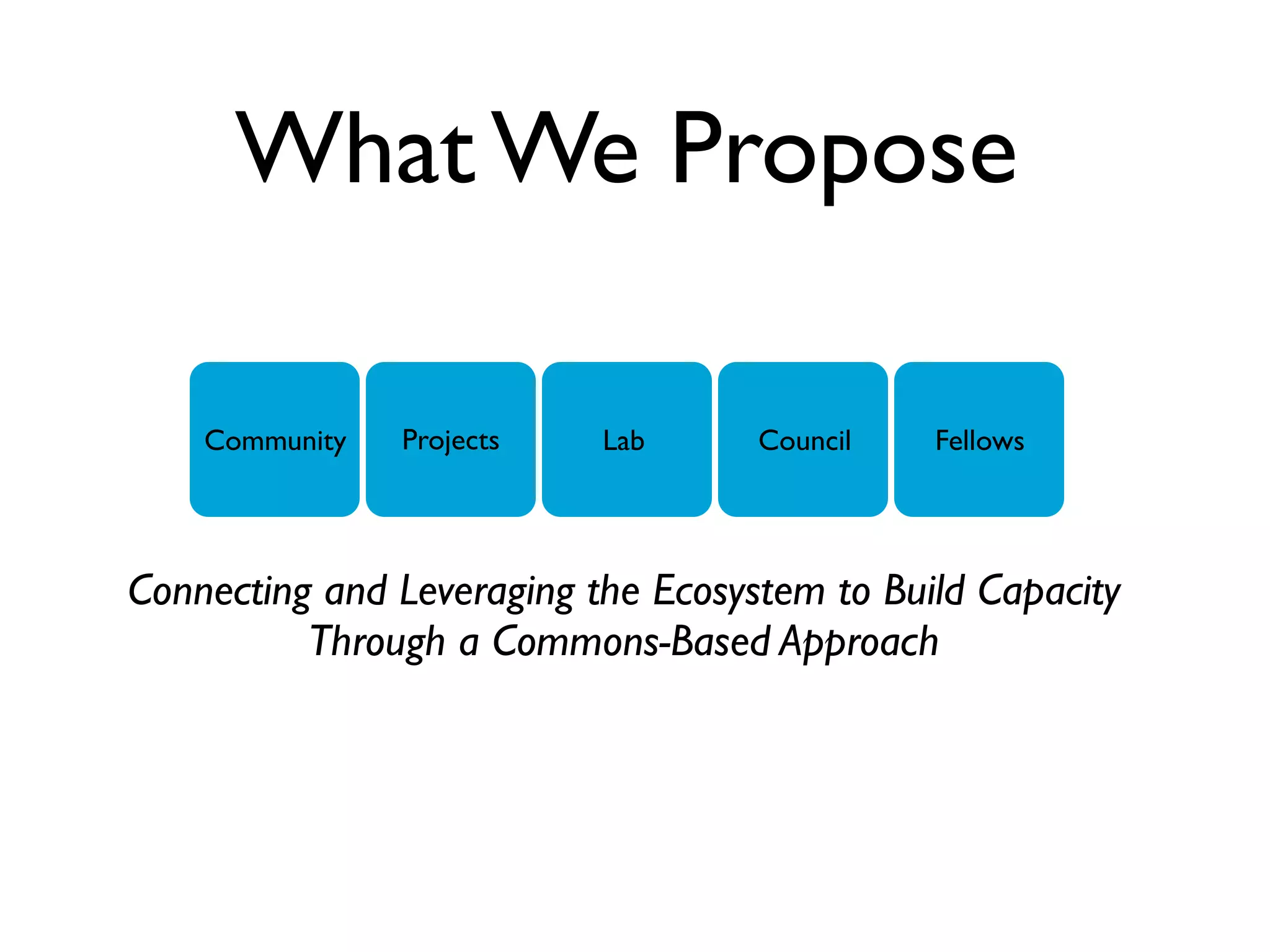 What We Propose

Community

Projects

Lab

Council

Fellows

Connecting and Leveraging the Ecosystem to Build Capacity Through a Commons-Based Approach